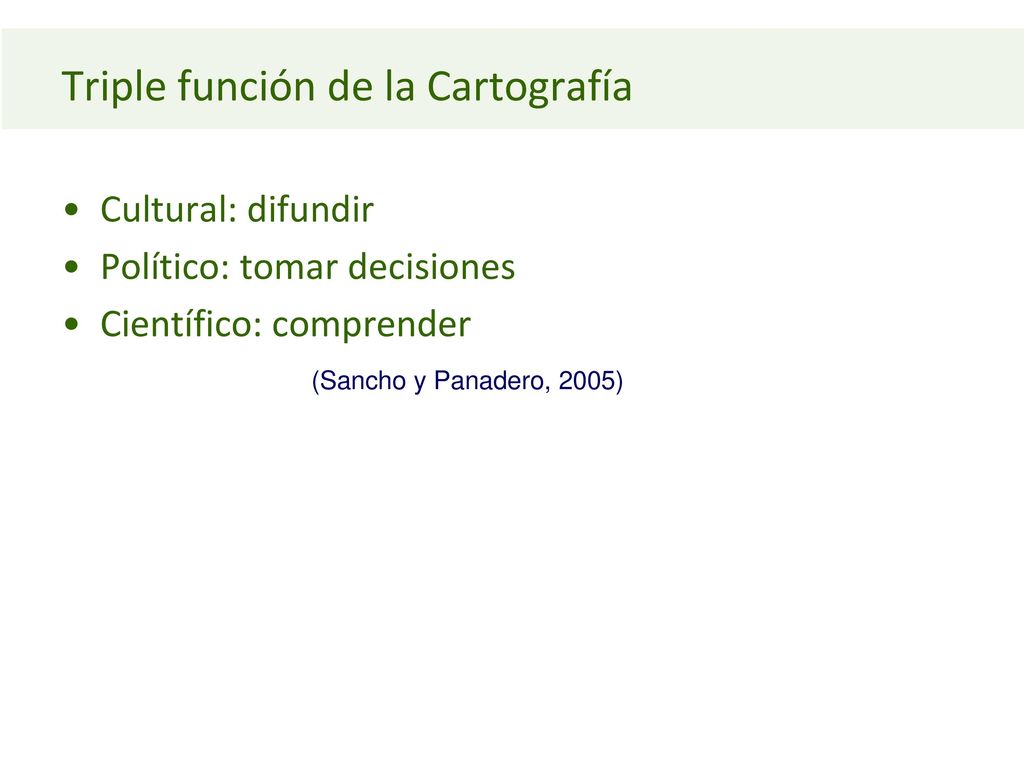 Triple función de la Cartografía

• Cultural: difundir
• Político: tomar decisiones
• Científico: comprender

(Sancho y Panadero, 2005)